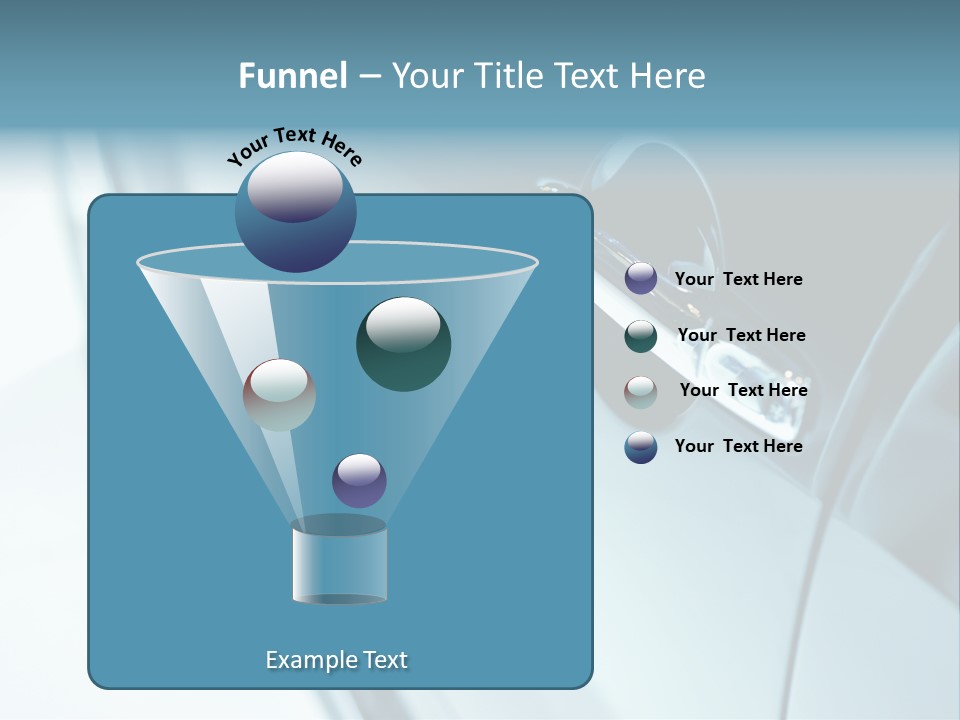 Funnel – Your Title Text Here

Your Text Here

Your Text Here

Your Text Here

Your Text Here

Your Text Here

Example Text